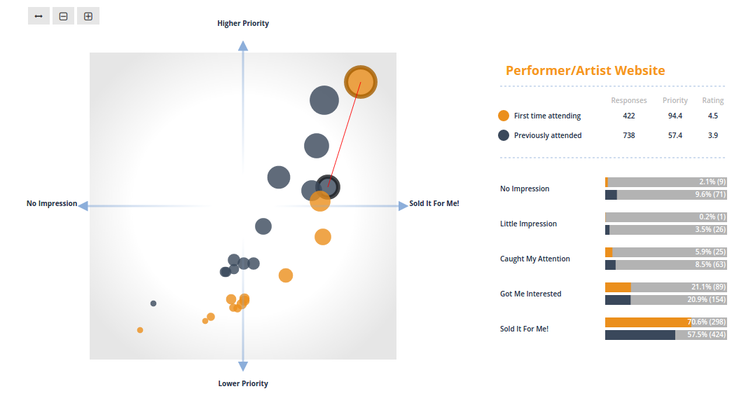 Higher Priority

No Impression

Sold It For Me!

Lower Priority

Performer/Artist Website

| | Responses | Priority | Rating |
|---|---|---|---|
| First time attending | 422 | 94.4 | 4.5 |
| Previously attended | 738 | 57.4 | 3.9 |

No Impression
2.1% (9)
9.6% (71)

Little Impression
0.2% (1)
3.5% (26)

Caught My Attention
5.9% (25)
8.5% (63)

Got Me Interested
21.1% (89)
20.9% (154)

Sold It For Me!
70.6% (298)
57.5% (424)